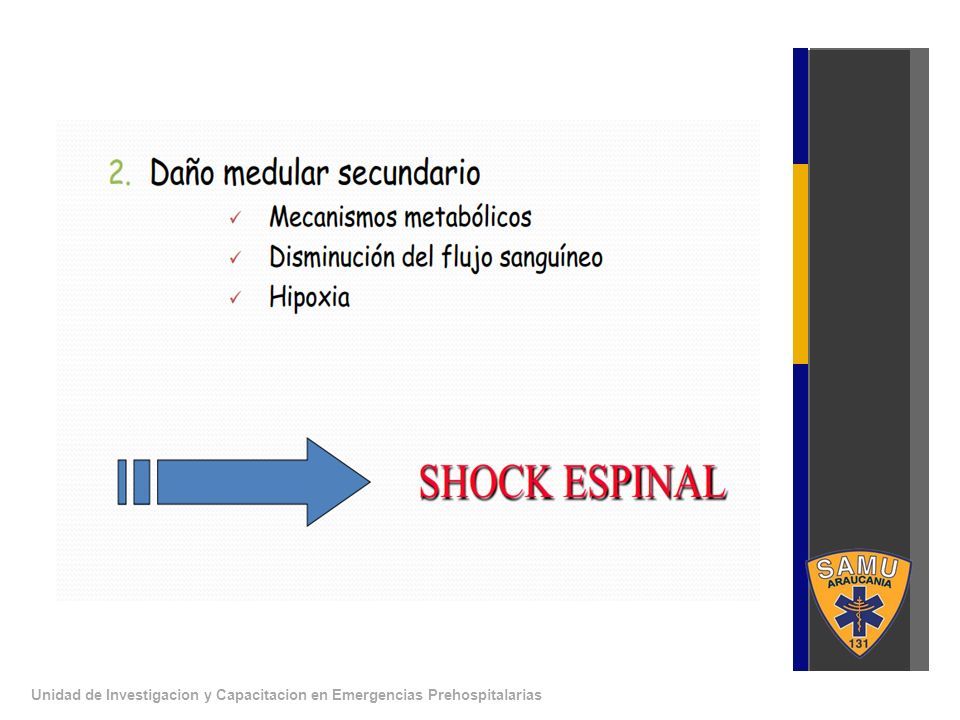 2. Daño medular secundario

✓ Mecanismos metabólicos
✓ Disminución del flujo sanguíneo
✓ Hipoxia

SHOCK ESPINAL

SAMU
ARAUCANIA
131

Unidad de Investigacion y Capacitacion en Emergencias Prehospitalarias